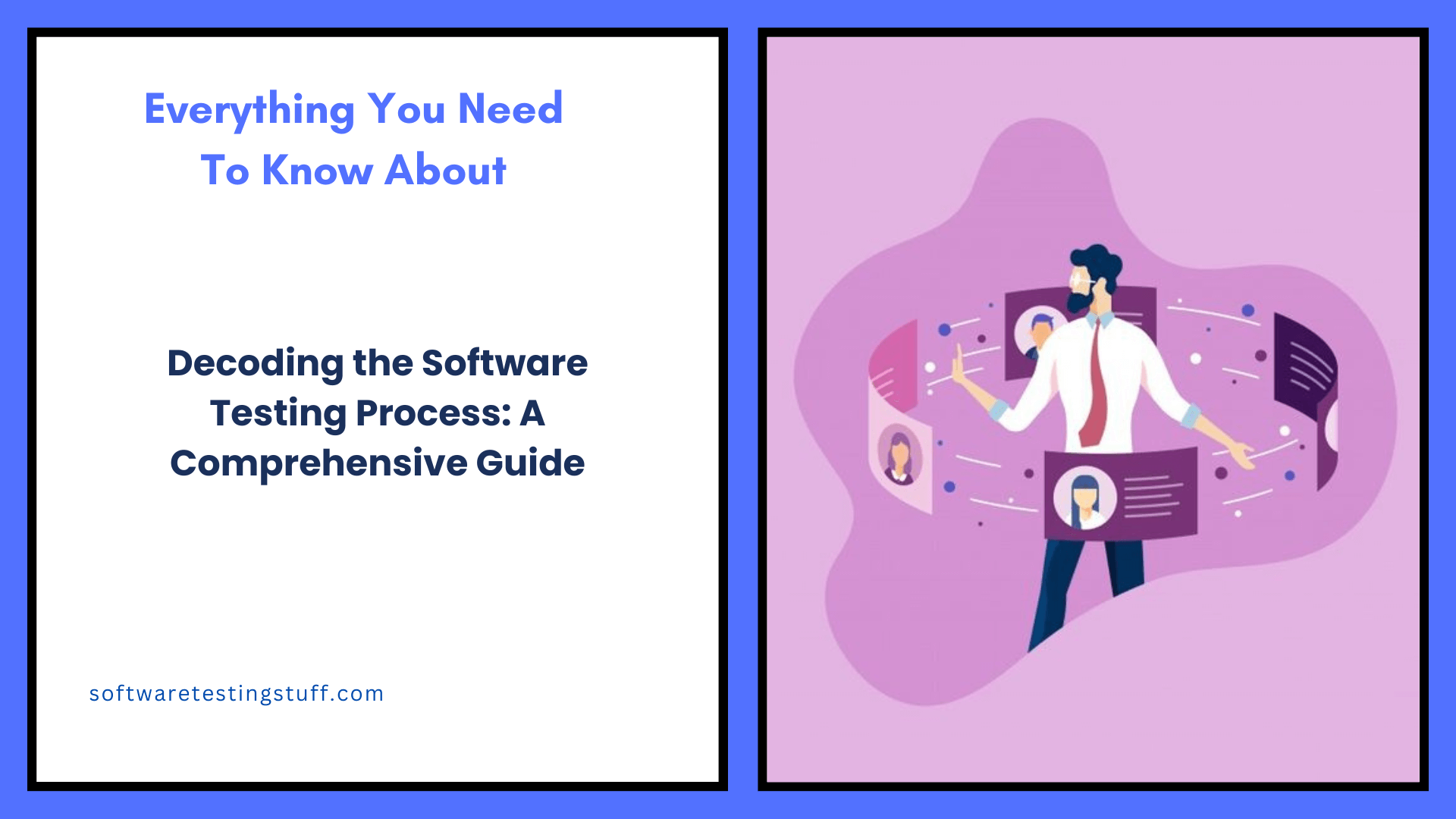 Everything You Need To Know About

Decoding the Software Testing Process: A Comprehensive Guide

softwaretestingstuff.com